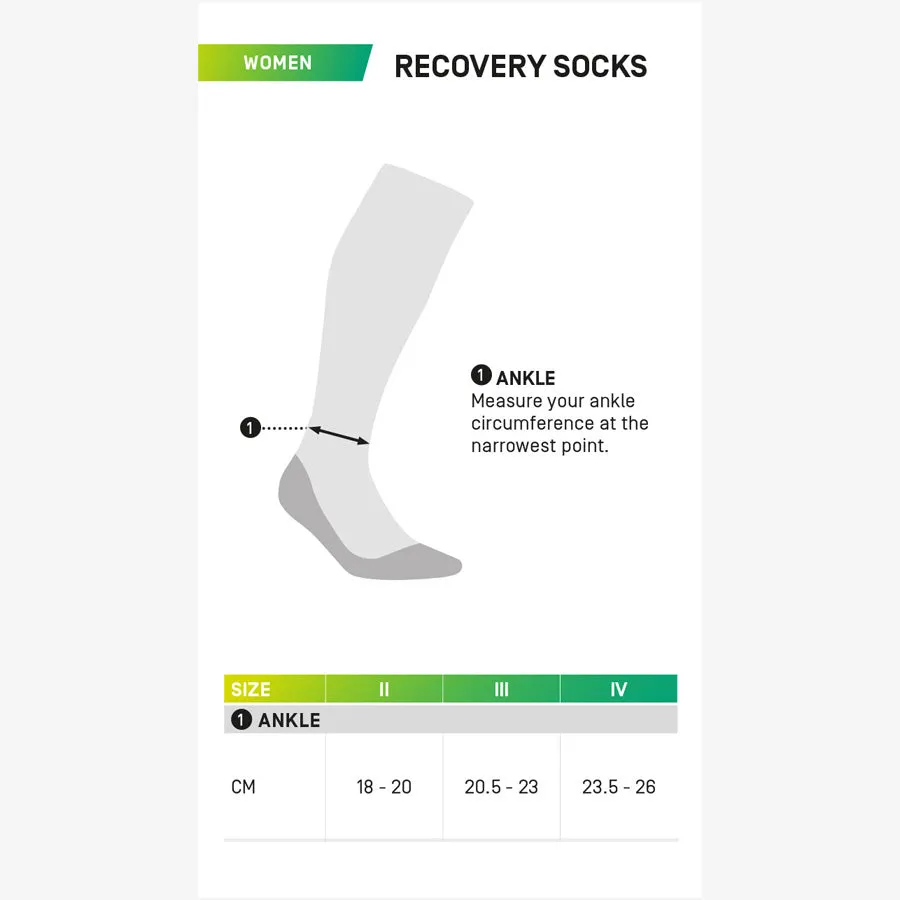 WOMEN RECOVERY SOCKS

1

1 ANKLE
Measure your ankle circumference at the narrowest point.

| SIZE | II | III | IV |
|---|---|---|---|
| 1 ANKLE | | | |
| CM | 18 - 20 | 20.5 - 23 | 23.5 - 26 |